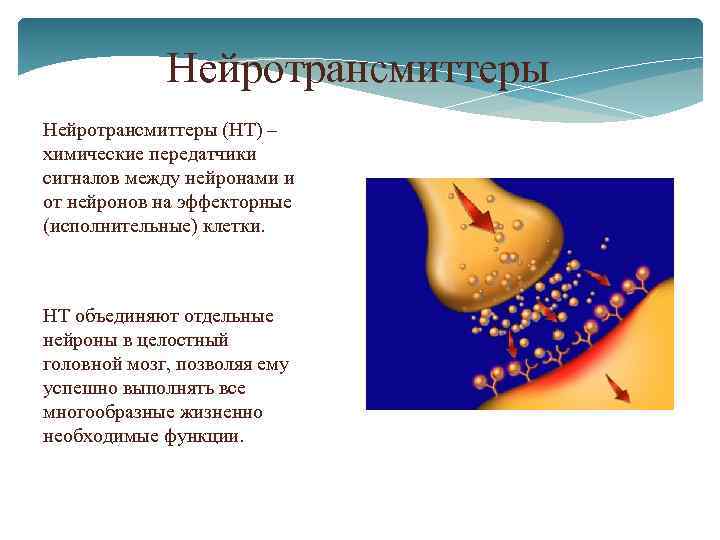 Нейротрансмиттеры

Нейротрансмиттеры (НТ) – химические передатчики сигналов между нейронами и от нейронов на эффекторные (исполнительные) клетки.

НТ объединяют отдельные нейроны в целостный головной мозг, позволяя ему успешно выполнять все многообразные жизненно необходимые функции.